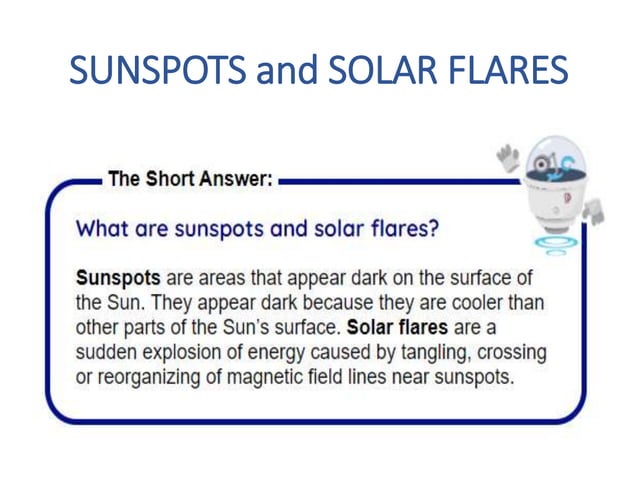 SUNSPOTS and SOLAR FLARES

The Short Answer:

What are sunspots and solar flares?

Sunspots are areas that appear dark on the surface of the Sun. They appear dark because they are cooler than other parts of the Sun's surface. Solar flares are a sudden explosion of energy caused by tangling, crossing or reorganizing of magnetic field lines near sunspots.